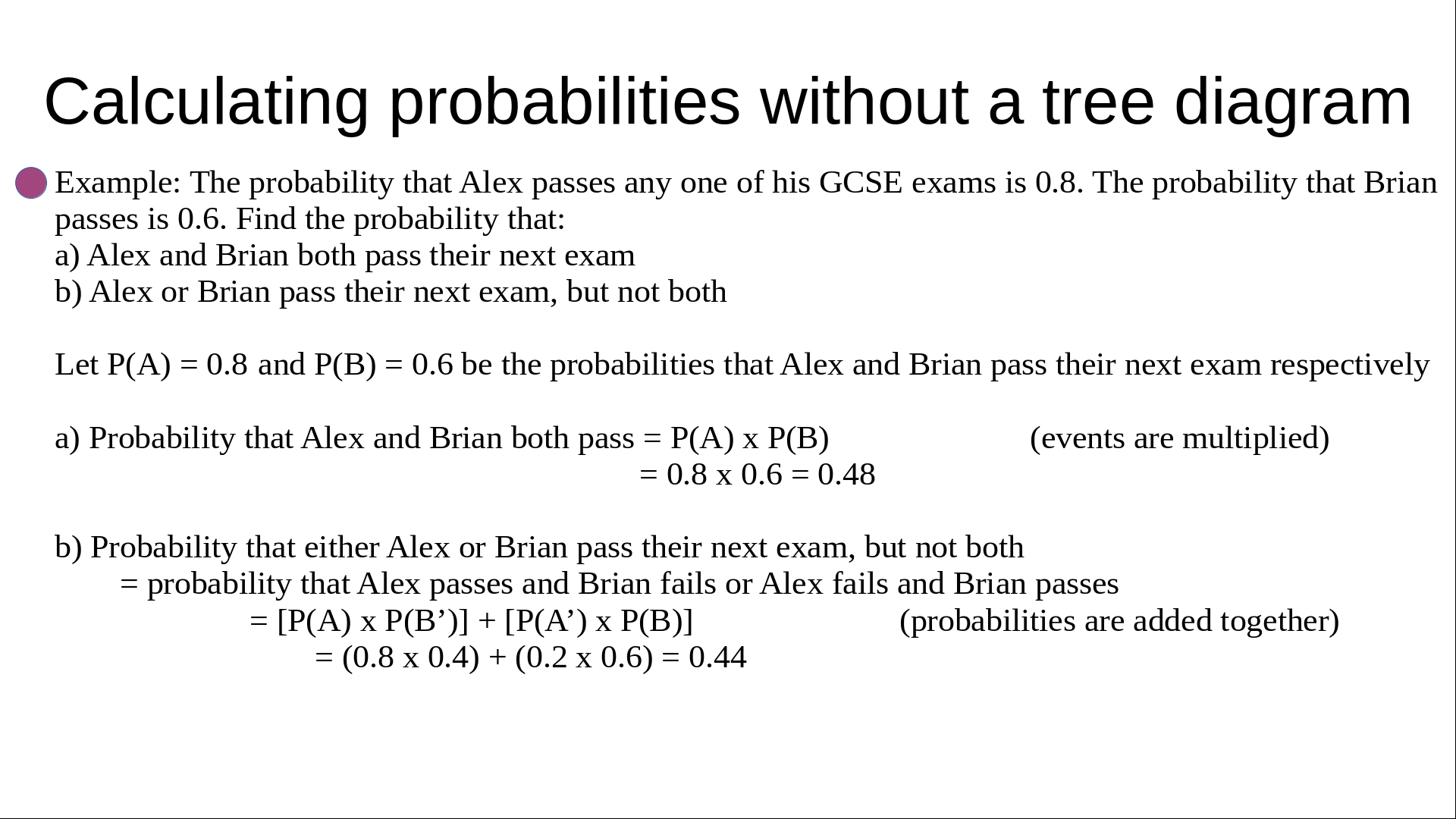 Calculating probabilities without a tree diagram

Example: The probability that Alex passes any one of his GCSE exams is 0.8. The probability that Brian passes is 0.6. Find the probability that:
a) Alex and Brian both pass their next exam
b) Alex or Brian pass their next exam, but not both

Let P(A) = 0.8 and P(B) = 0.6 be the probabilities that Alex and Brian pass their next exam respectively

a) Probability that Alex and Brian both pass = P(A) x P(B) (events are multiplied)
= 0.8 x 0.6 = 0.48

b) Probability that either Alex or Brian pass their next exam, but not both
= probability that Alex passes and Brian fails or Alex fails and Brian passes
= [P(A) x P(B’)] + [P(A’) x P(B)] (probabilities are added together)
= (0.8 x 0.4) + (0.2 x 0.6) = 0.44